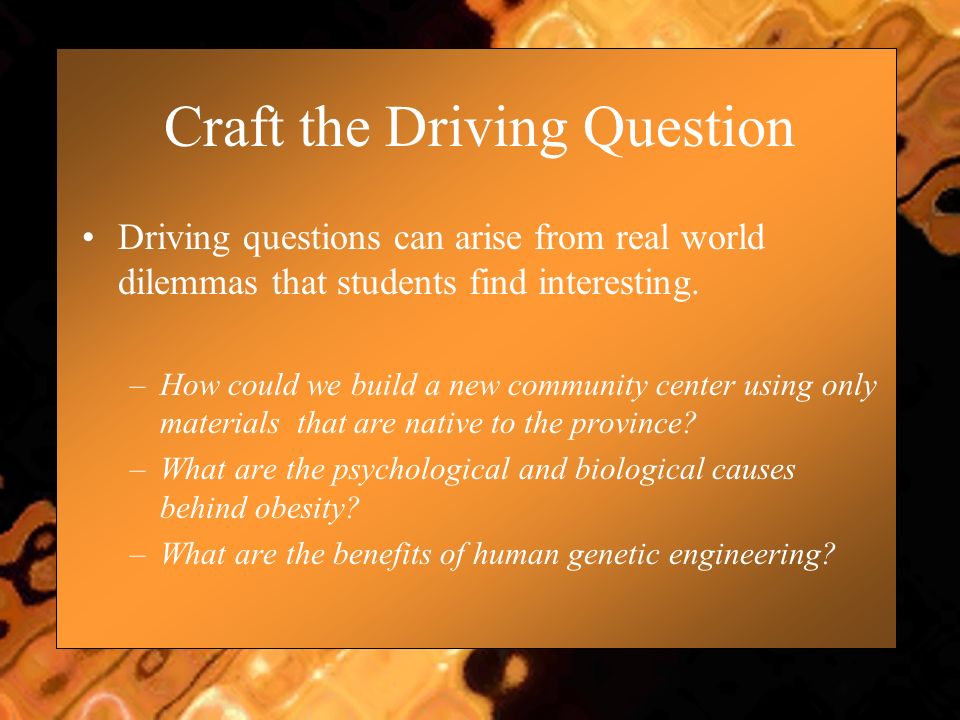 Craft the Driving Question

• Driving questions can arise from real world dilemmas that students find interesting.

– How could we build a new community center using only materials that are native to the province?
– What are the psychological and biological causes behind obesity?
– What are the benefits of human genetic engineering?